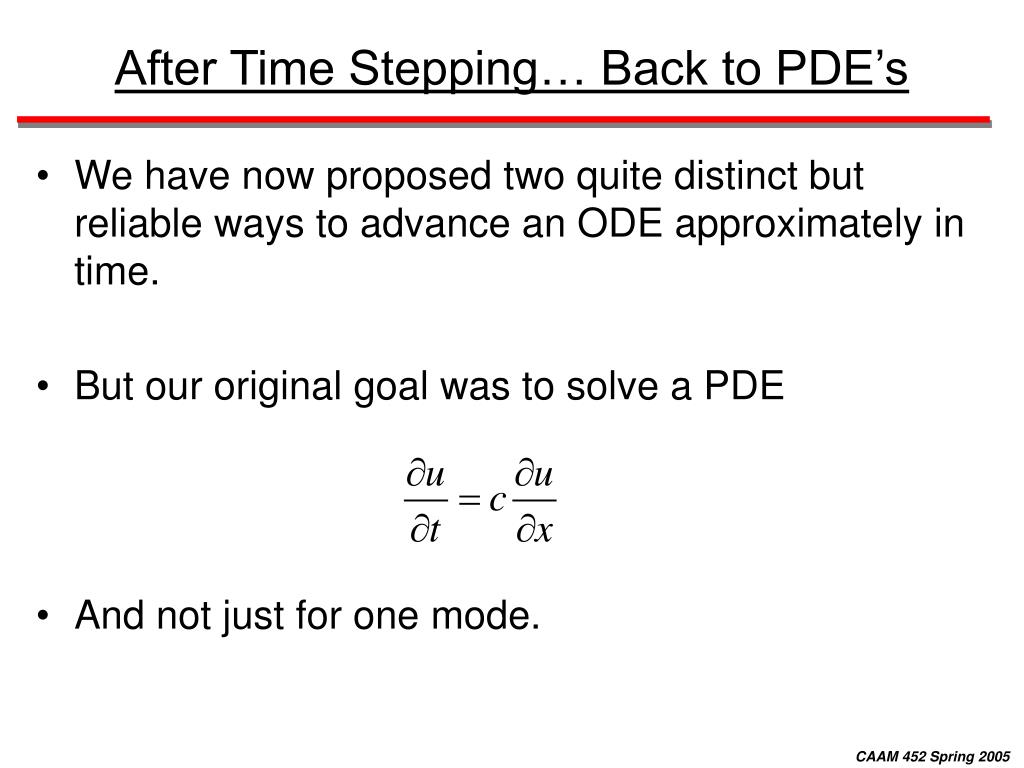 After Time Stepping… Back to PDE’s

• We have now proposed two quite distinct but reliable ways to advance an ODE approximately in time.

• But our original goal was to solve a PDE

$\frac{\partial u}{\partial t} = c\frac{\partial u}{\partial x}$

• And not just for one mode.

CAAM 452 Spring 2005